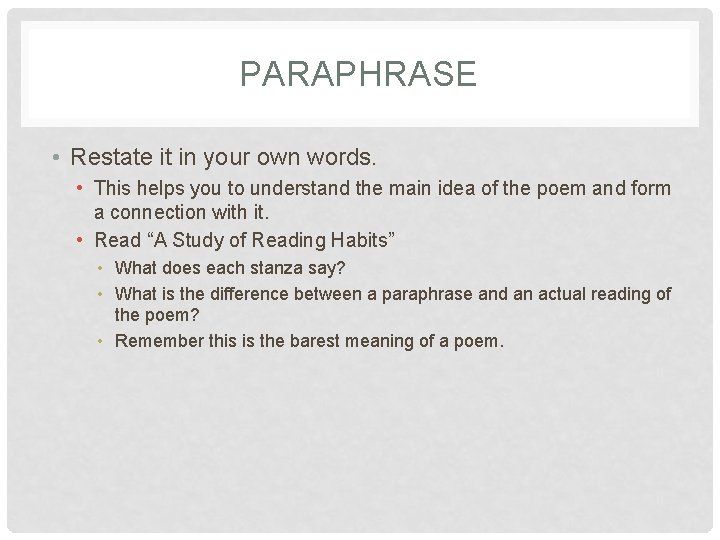 PARAPHRASE

• Restate it in your own words.
  • This helps you to understand the main idea of the poem and form a connection with it.
  • Read “A Study of Reading Habits”
    • What does each stanza say?
    • What is the difference between a paraphrase and an actual reading of the poem?
    • Remember this is the barest meaning of a poem.